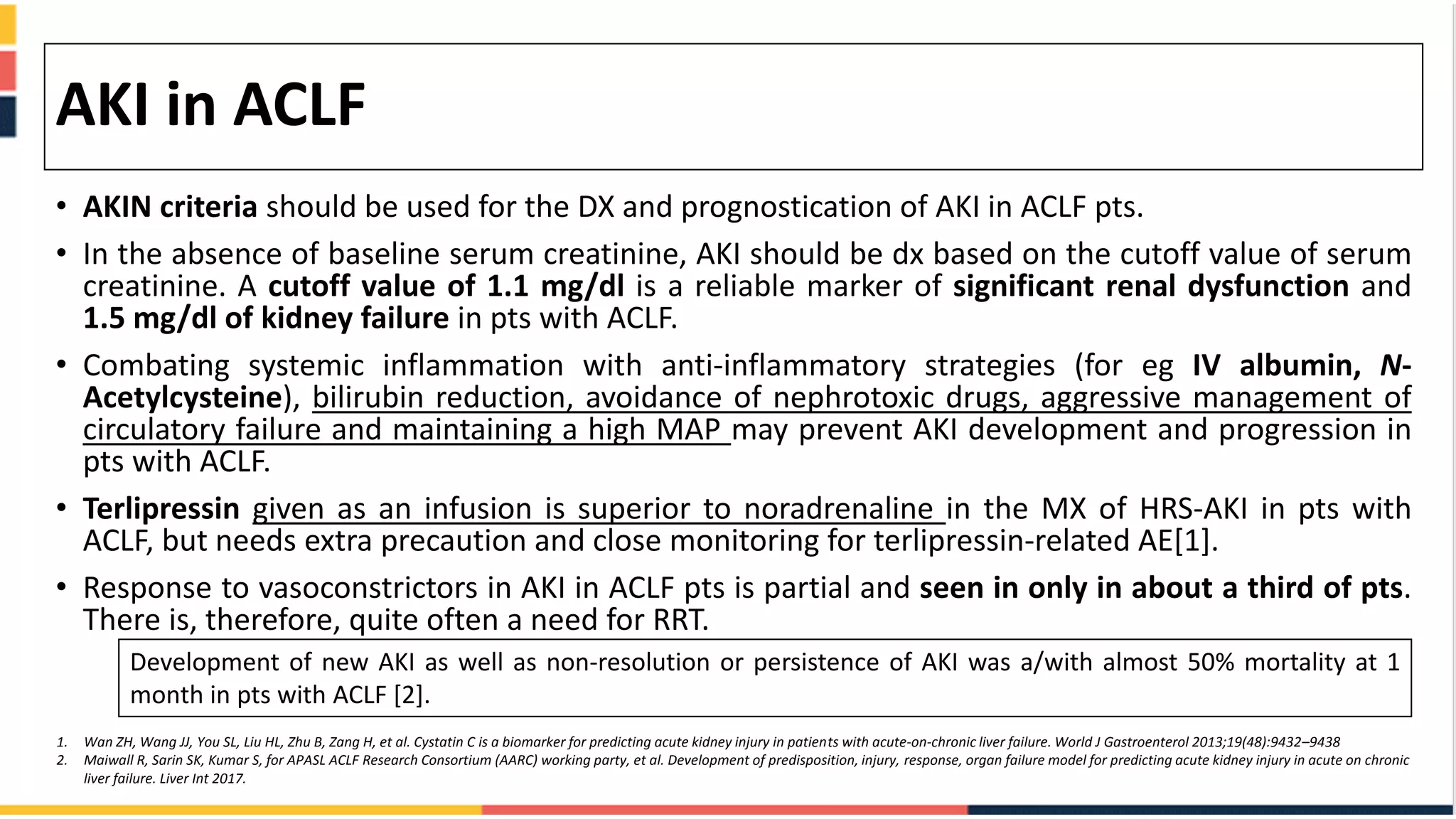 AKI in ACLF

• AKIN criteria should be used for the DX and prognostication of AKI in ACLF pts.

• In the absence of baseline serum creatinine, AKI should be dx based on the cutoff value of serum creatinine. A cutoff value of 1.1 mg/dl is a reliable marker of significant renal dysfunction and 1.5 mg/dl of kidney failure in pts with ACLF.

• Combating systemic inflammation with anti-inflammatory strategies (for eg IV albumin, N-Acetylcysteine), bilirubin reduction, avoidance of nephrotoxic drugs, aggressive management of circulatory failure and maintaining a high MAP may prevent AKI development and progression in pts with ACLF.

• Terlipressin given as an infusion is superior to noradrenaline in the MX of HRS-AKI in pts with ACLF, but needs extra precaution and close monitoring for terlipressin-related AE[1].

• Response to vasoconstrictors in AKI in ACLF pts is partial and seen in only in about a third of pts. There is, therefore, quite often a need for RRT.

Development of new AKI as well as non-resolution or persistence of AKI was a/with almost 50% mortality at 1 month in pts with ACLF [2].

1. Wan ZH, Wang JJ, You SL, Liu HL, Zhu B, Zang H, et al. Cystatin C is a biomarker for predicting acute kidney injury in patients with acute-on-chronic liver failure. World J Gastroenterol 2013;19(48):9432–9438
2. Maiwall R, Sarin SK, Kumar S, for APASL ACLF Research Consortium (AARC) working party, et al. Development of predisposition, injury, response, organ failure model for predicting acute kidney injury in acute on chronic liver failure. Liver Int 2017.